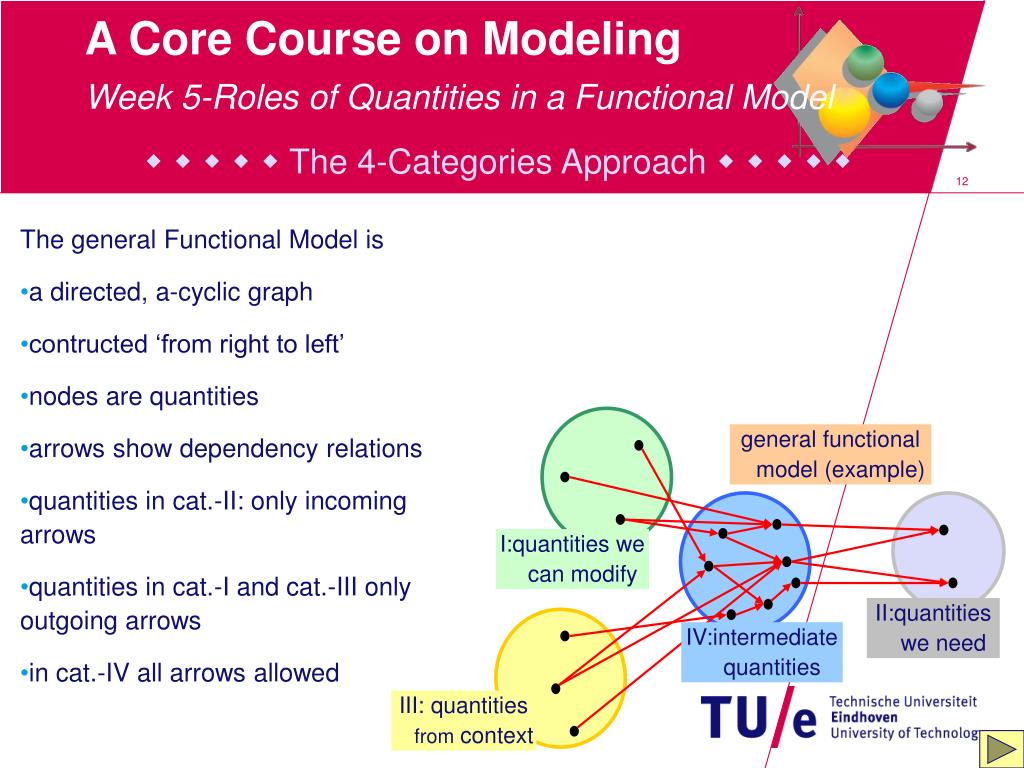 A Core Course on Modeling

Week 5-Roles of Quantities in a Functional Model

◆ ◆ ◆ ◆ ◆ The 4-Categories Approach ◆ ◆ ◆ ◆ ◆

12

The general Functional Model is

•a directed, a-cyclic graph

•contructed ‘from right to left’

•nodes are quantities

•arrows show dependency relations

•quantities in cat.-II: only incoming arrows

•quantities in cat.-I and cat.-III only outgoing arrows

•in cat.-IV all arrows allowed

general functional model (example)

I:quantities we can modify

II:quantities we need

IV:intermediate quantities

III: quantities from context

TU/e Technische Universiteit Eindhoven University of Technolog